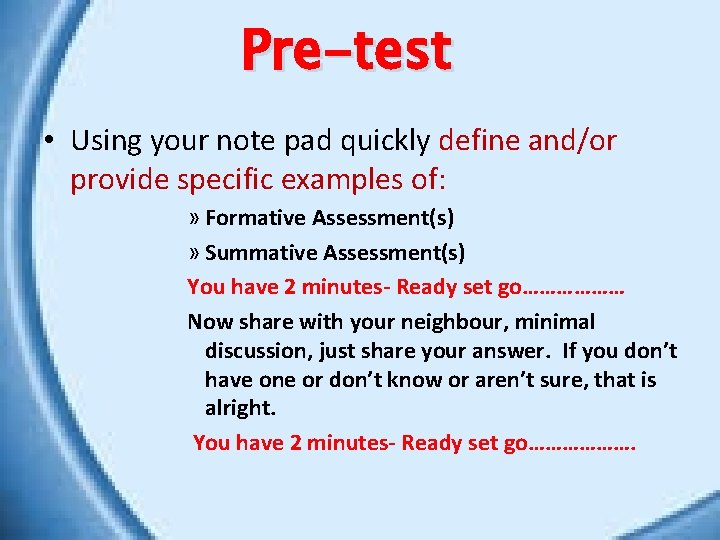 Pre–test

• Using your note pad quickly define and/or provide specific examples of:

» Formative Assessment(s)

» Summative Assessment(s)

You have 2 minutes- Ready set go………………

Now share with your neighbour, minimal discussion, just share your answer. If you don't have one or don't know or aren't sure, that is alright.

You have 2 minutes- Ready set go……………….